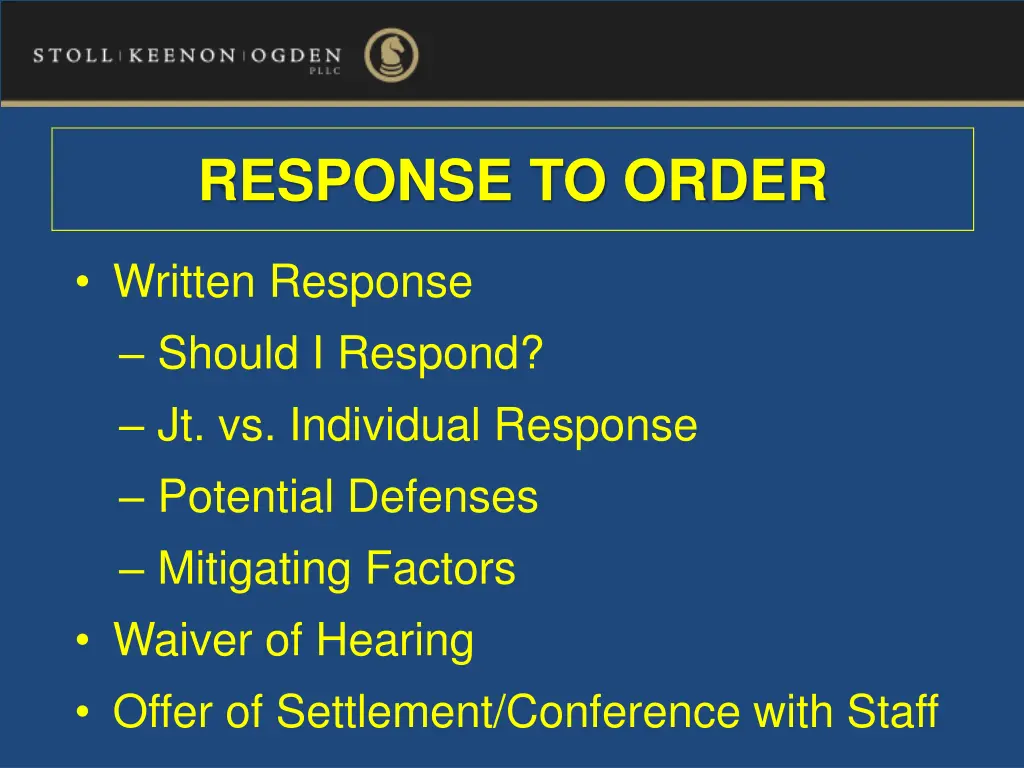 STOLL | KEENON | OGDEN
PLLC

RESPONSE TO ORDER

• Written Response
– Should I Respond?
– Jt. vs. Individual Response
– Potential Defenses
– Mitigating Factors
• Waiver of Hearing
• Offer of Settlement/Conference with Staff